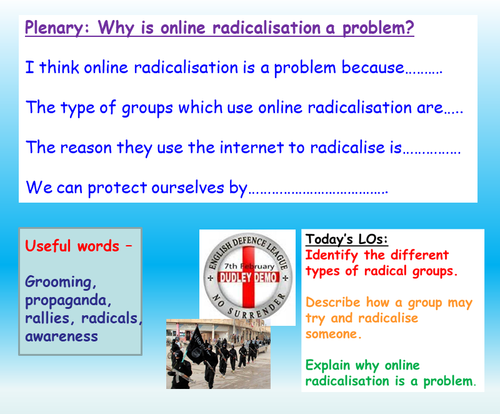 Plenary: Why is online radicalisation a problem?

I think online radicalisation is a problem because……….

The type of groups which use online radicalisation are…..

The reason they use the internet to radicalise is……………

We can protect ourselves by……………………………….

Useful words –

Grooming, propaganda, rallies, radicals, awareness

ENGLISH DEFENCE LEAGUE
7th February
DUDLEY DEMO
NO SURRENDER

Today's LOs:
Identify the different types of radical groups.

Describe how a group may try and radicalise someone.

Explain why online radicalisation is a problem.